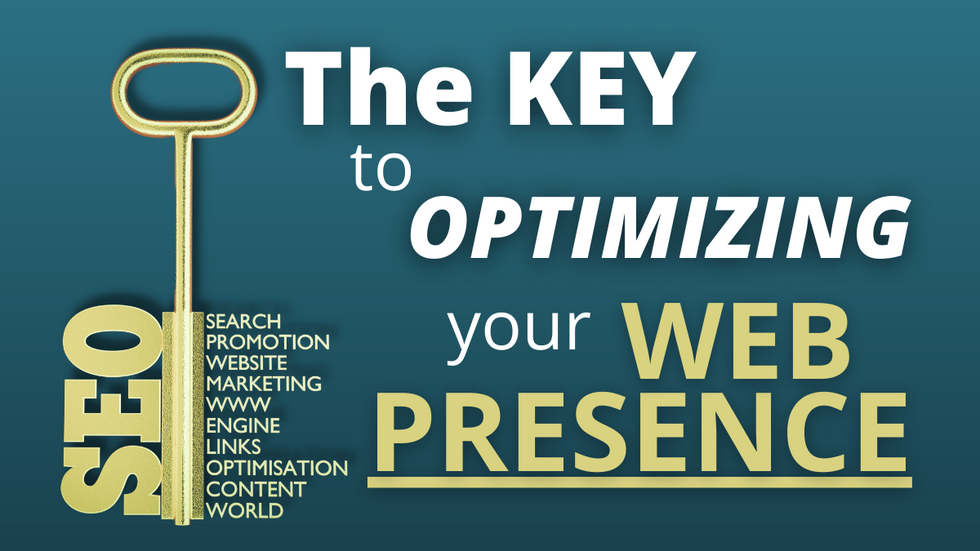 The KEY to OPTIMIZING your WEB PRESENCE

SEO

SEARCH
PROMOTION
WEBSITE
MARKETING
WWW
ENGINE
LINKS
OPTIMISATION
CONTENT
WORLD